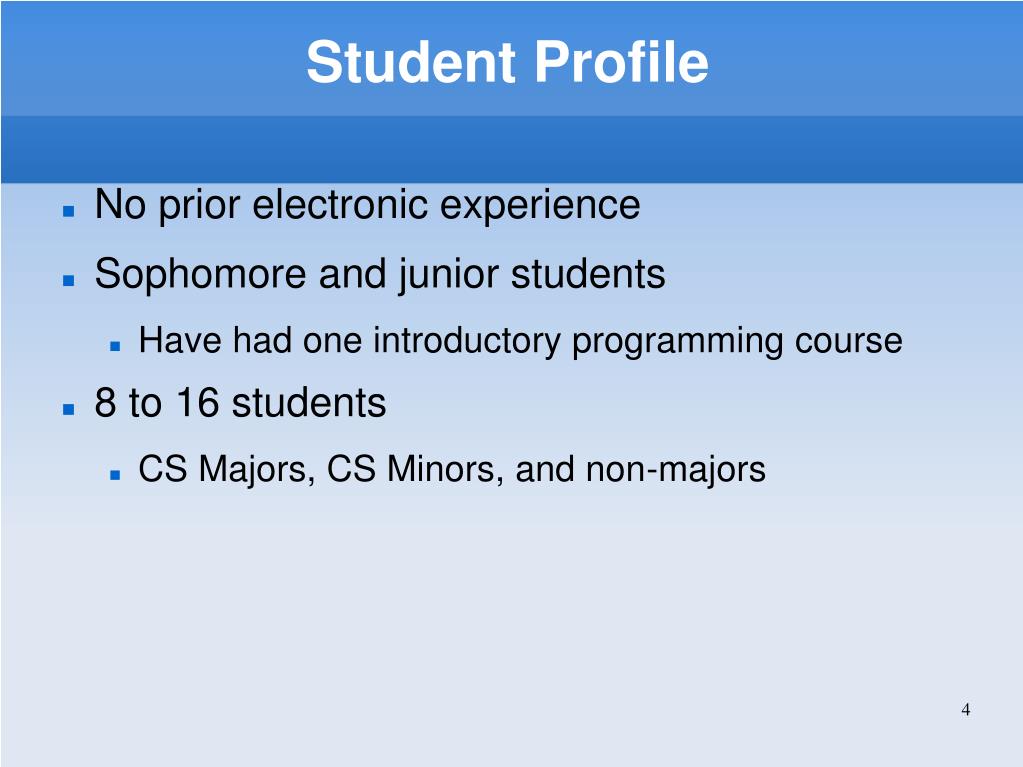 Student Profile

- No prior electronic experience
- Sophomore and junior students
  - Have had one introductory programming course
- 8 to 16 students
  - CS Majors, CS Minors, and non-majors

4